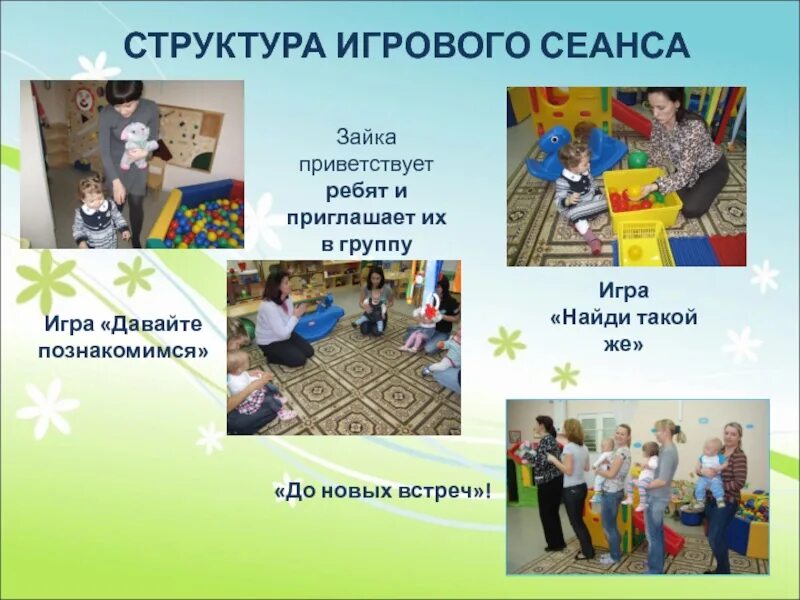 СТРУКТУРА ИГРОВОГО СЕАНСА

Зайка приветствует ребят и приглашает их в группу

Игра «Давайте познакомимся»

Игра «Найди такой же»

«До новых встреч»!